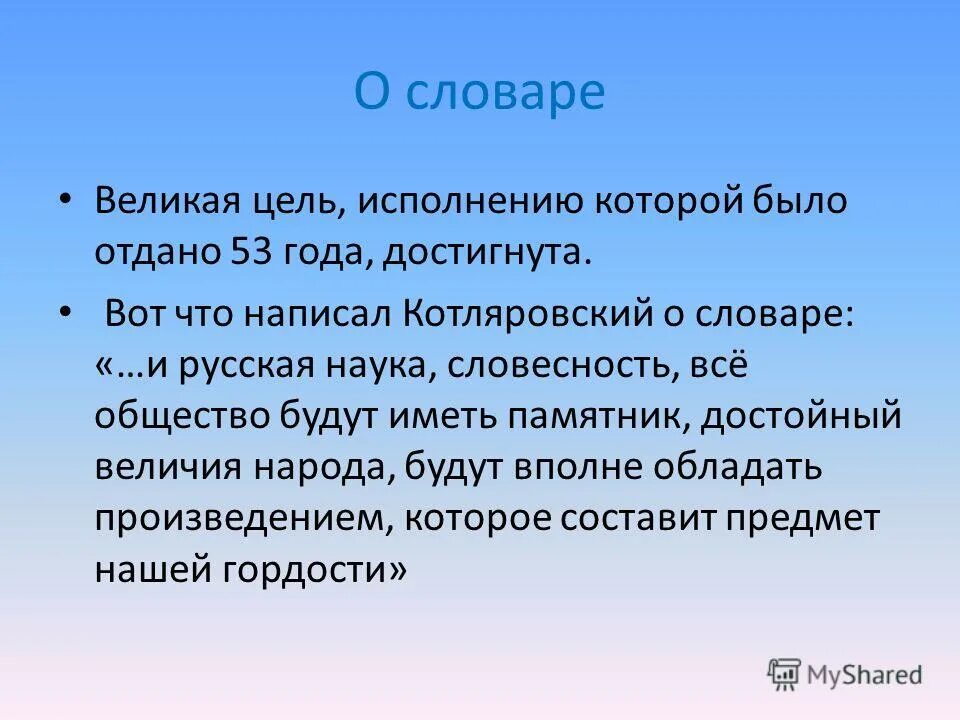 О словаре

• Великая цель, исполнению которой было отдано 53 года, достигнута.

• Вот что написал Котляровский о словаре: «…и русская наука, словесность, всё общество будут иметь памятник, достойный величия народа, будут вполне обладать произведением, которое составит предмет нашей гордости»

MyShared